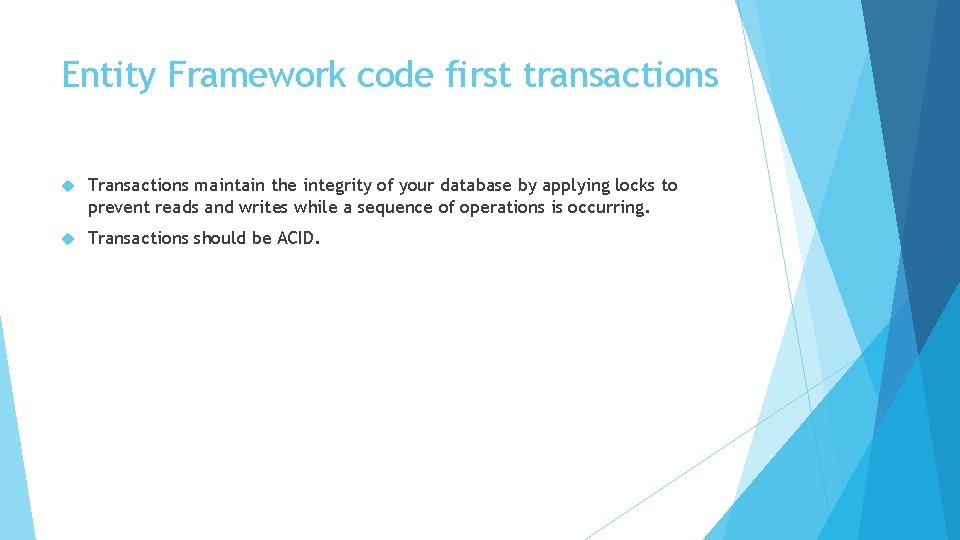 Entity Framework code first transactions

Transactions maintain the integrity of your database by applying locks to prevent reads and writes while a sequence of operations is occurring.

Transactions should be ACID.